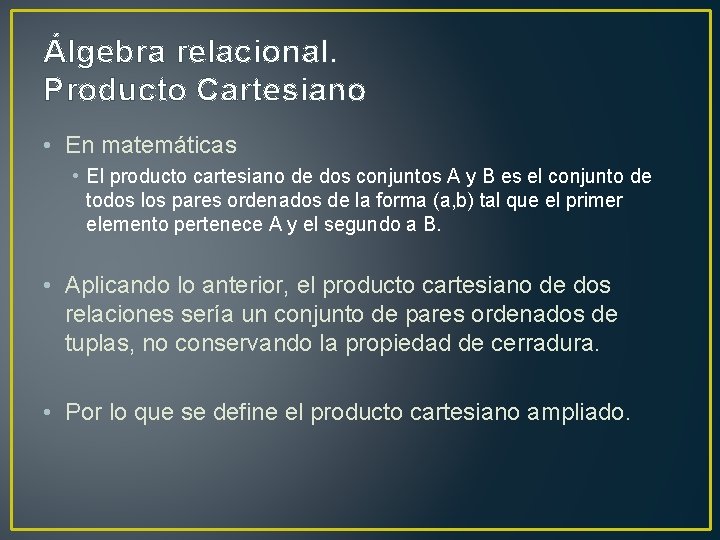 Álgebra relacional.
Producto Cartesiano

• En matemáticas
• El producto cartesiano de dos conjuntos A y B es el conjunto de todos los pares ordenados de la forma (a,b) tal que el primer elemento pertenece A y el segundo a B.

• Aplicando lo anterior, el producto cartesiano de dos relaciones sería un conjunto de pares ordenados de tuplas, no conservando la propiedad de cerradura.

• Por lo que se define el producto cartesiano ampliado.